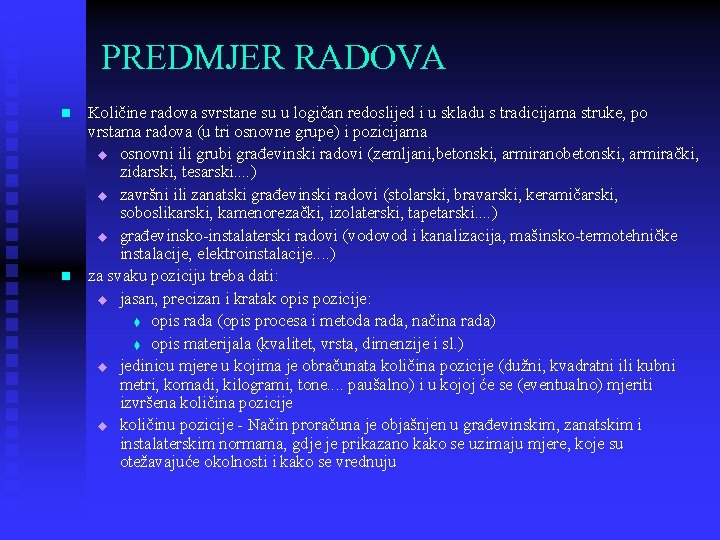 PREDMJER RADOVA

Količine radova svrstane su u logičan redoslijed i u skladu s tradicijama struke, po vrstama radova (u tri osnovne grupe) i pozicijama

osnovni ili grubi građevinski radovi (zemljani,betonski, armiranobetonski, armirački, zidarski, tesarski....)

završni ili zanatski građevinski radovi (stolarski, bravarski, keramičarski, soboslikarski, kamenorezački, izolaterski, tapetarski....)

građevinsko-instalaterski radovi (vodovod i kanalizacija, mašinsko-termotehničke instalacije, elektroinstalacije....)

za svaku poziciju treba dati:

jasan, precizan i kratak opis pozicije:

opis rada (opis procesa i metoda rada, načina rada)

opis materijala (kvalitet, vrsta, dimenzije i sl.)

jedinicu mjere u kojima je obračunata količina pozicije (dužni, kvadratni ili kubni metri, komadi, kilogrami, tone.... paušalno) i u kojoj će se (eventualno) mjeriti izvršena količina pozicije

količinu pozicije - Način proračuna je objašnjen u građevinskim, zanatskim i instalaterskim normama, gdje je prikazano kako se uzimaju mjere, koje su otežavajuće okolnosti i kako se vrednuju